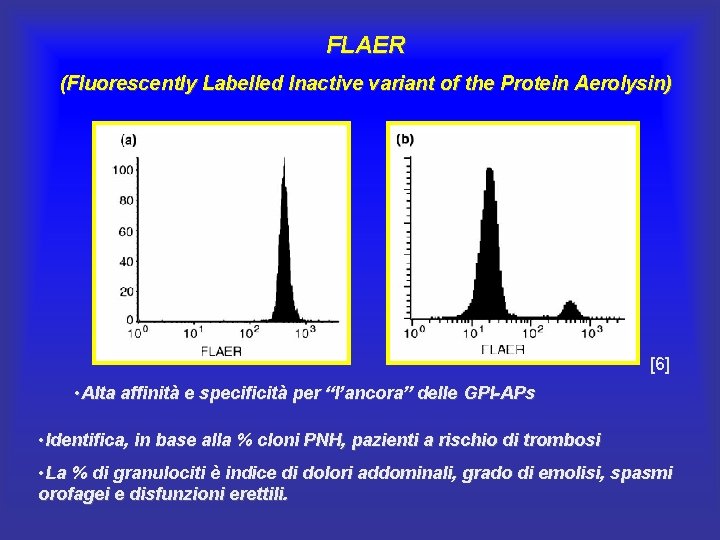 FLAER

(Fluorescently Labelled Inactive variant of the Protein Aerolysin)

(a)

100
80
60
40
20
0

$10^0$ $10^1$ $10^2$ $10^3$

FLAER

(b)

$10^0$ $10^1$ $10^2$ $10^3$

FLAER

[6]

•Alta affinità e specificità per "l'ancora" delle GPI-APs

•Identifica, in base alla % cloni PNH, pazienti a rischio di trombosi

•La % di granulociti è indice di dolori addominali, grado di emolisi, spasmi orofagei e disfunzioni erettili.